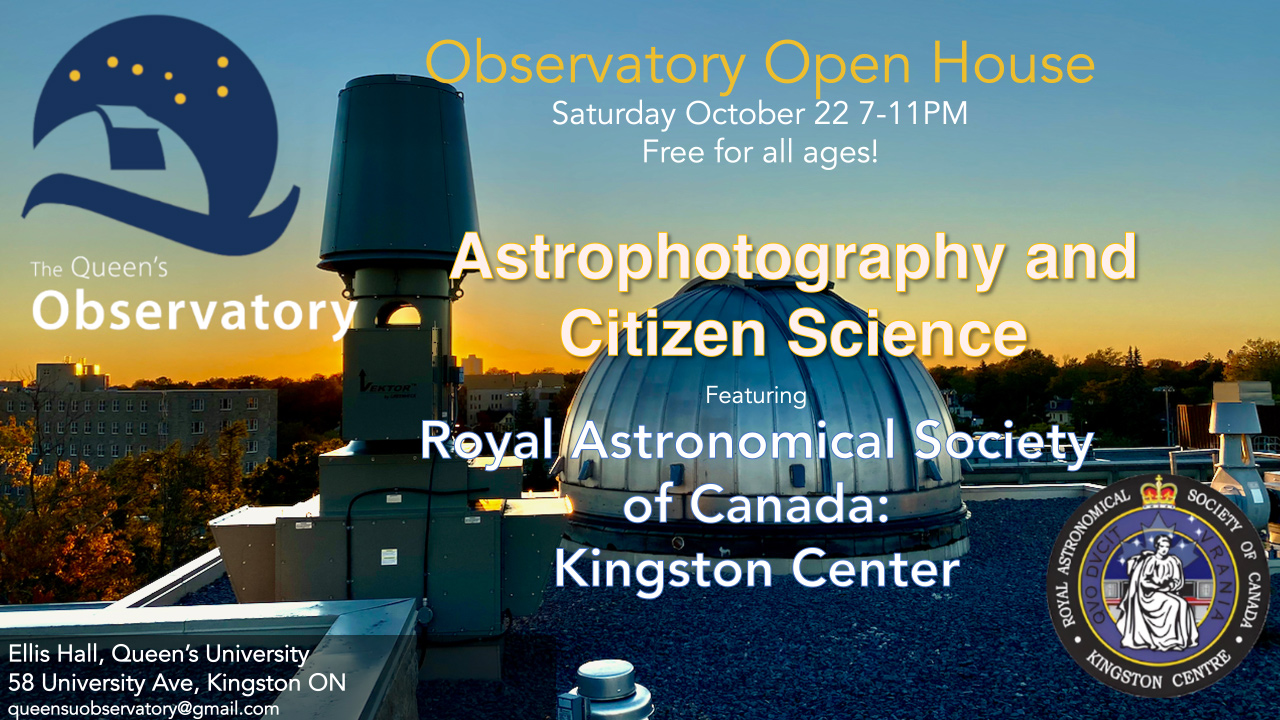 The Queen's Observatory

Observatory Open House
Saturday October 22 7-11PM
Free for all ages!

Astrophotography and Citizen Science

Featuring
Royal Astronomical Society of Canada: Kingston Center

VEKTOR

ROYAL ASTRONOMICAL SOCIETY OF CANADA
QVO DVCIT VRANIA
KINGSTON CENTRE

Ellis Hall, Queen's University
58 University Ave, Kingston ON
queensuobservatory@gmail.com